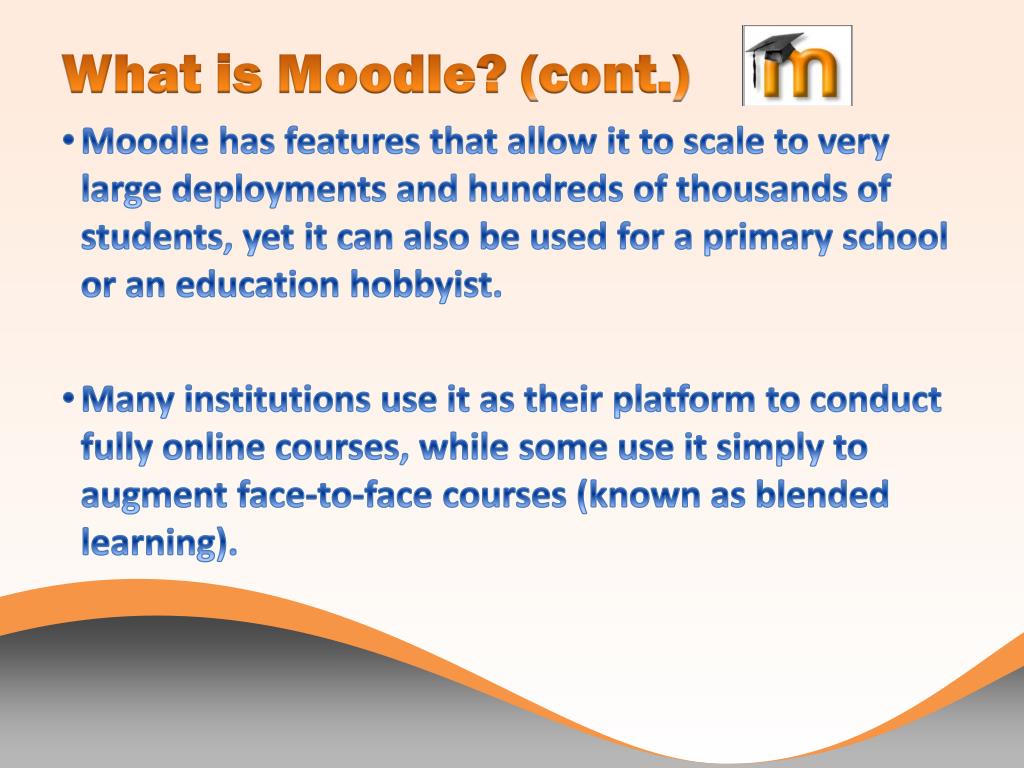 What is Moodle? (cont.)

m

• Moodle has features that allow it to scale to very large deployments and hundreds of thousands of students, yet it can also be used for a primary school or an education hobbyist.

• Many institutions use it as their platform to conduct fully online courses, while some use it simply to augment face-to-face courses (known as blended learning).